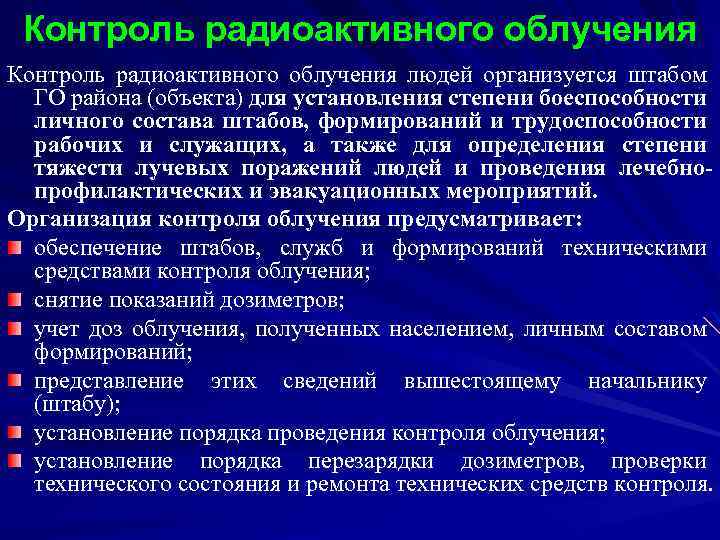 Контроль радиоактивного облучения

Контроль радиоактивного облучения людей организуется штабом ГО района (объекта) для установления степени боеспособности личного состава штабов, формирований и трудоспособности рабочих и служащих, а также для определения степени тяжести лучевых поражений людей и проведения лечебно-профилактических и эвакуационных мероприятий.

Организация контроля облучения предусматривает:

обеспечение штабов, служб и формирований техническими средствами контроля облучения;

снятие показаний дозиметров;

учет доз облучения, полученных населением, личным составом формирований;

представление этих сведений вышестоящему начальнику (штабу);

установление порядка проведения контроля облучения;

установление порядка перезарядки дозиметров, проверки технического состояния и ремонта технических средств контроля.